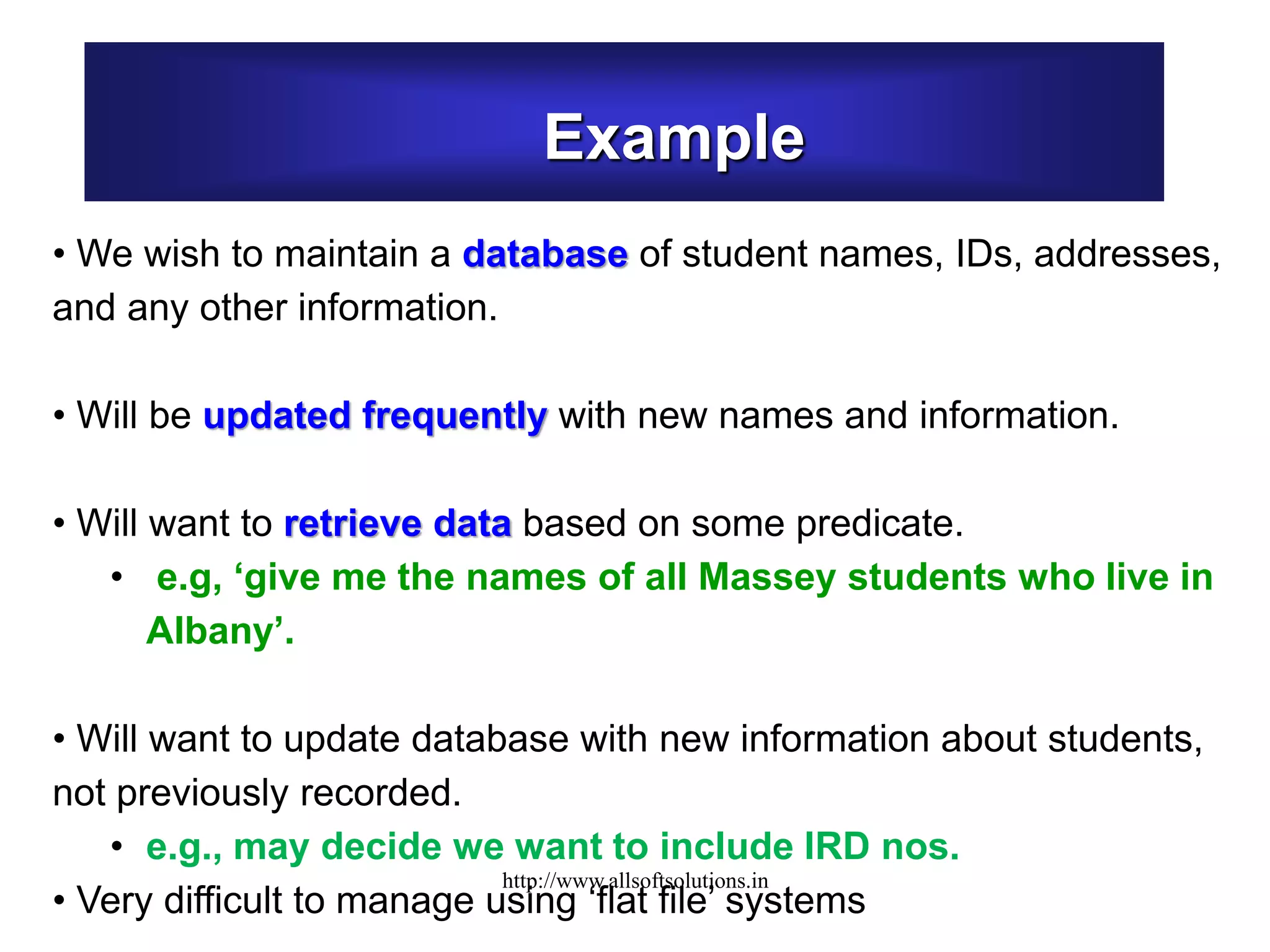 Example

• We wish to maintain a database of student names, IDs, addresses, and any other information.

• Will be updated frequently with new names and information.

• Will want to retrieve data based on some predicate.

• e.g, ‘give me the names of all Massey students who live in Albany’.

• Will want to update database with new information about students, not previously recorded.

• e.g., may decide we want to include IRD nos.

http://www.allsoftsolutions.in

• Very difficult to manage using ‘flat file’ systems